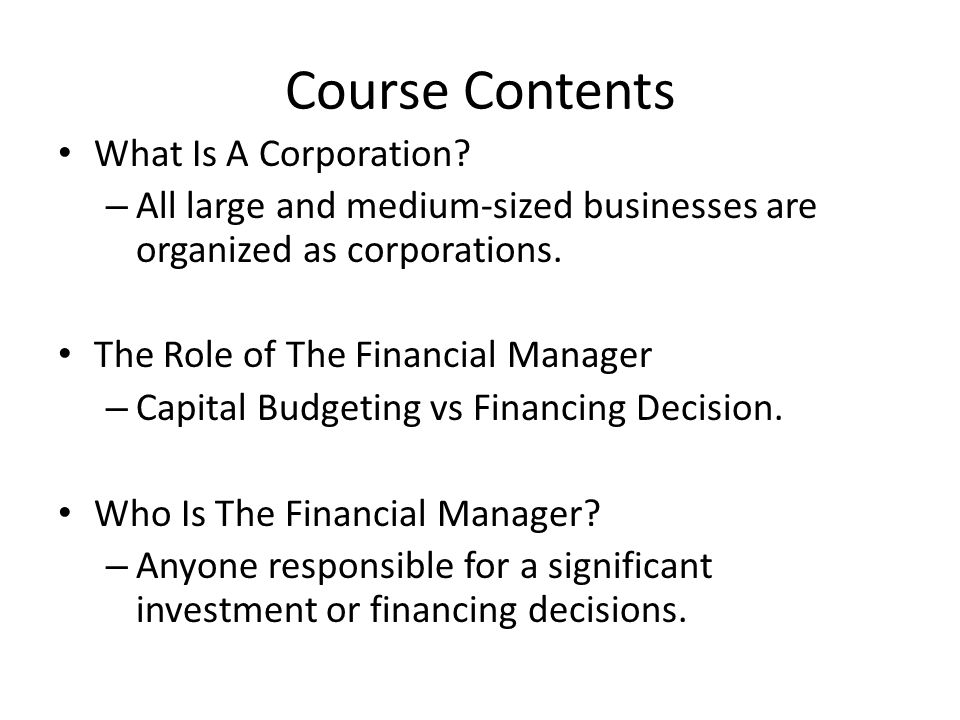 Course Contents

• What Is A Corporation?
– All large and medium-sized businesses are organized as corporations.

• The Role of The Financial Manager
– Capital Budgeting vs Financing Decision.

• Who Is The Financial Manager?
– Anyone responsible for a significant investment or financing decisions.